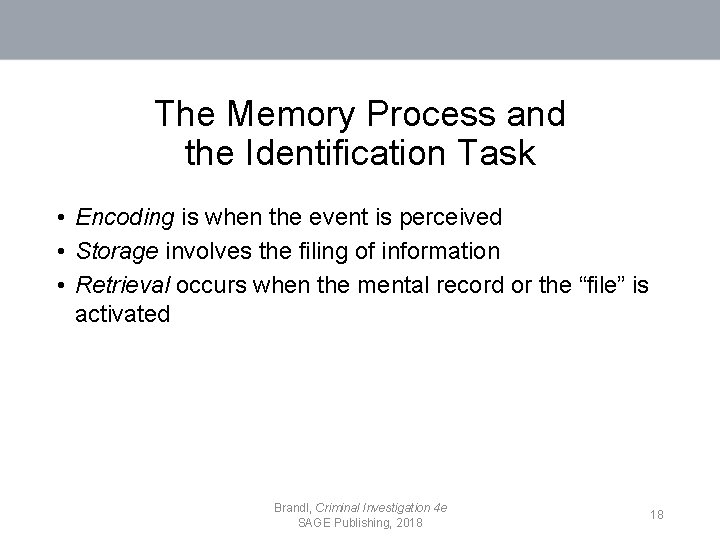 The Memory Process and the Identification Task

• Encoding is when the event is perceived
• Storage involves the filing of information
• Retrieval occurs when the mental record or the “file” is activated

Brandl, Criminal Investigation 4e
SAGE Publishing, 2018

18